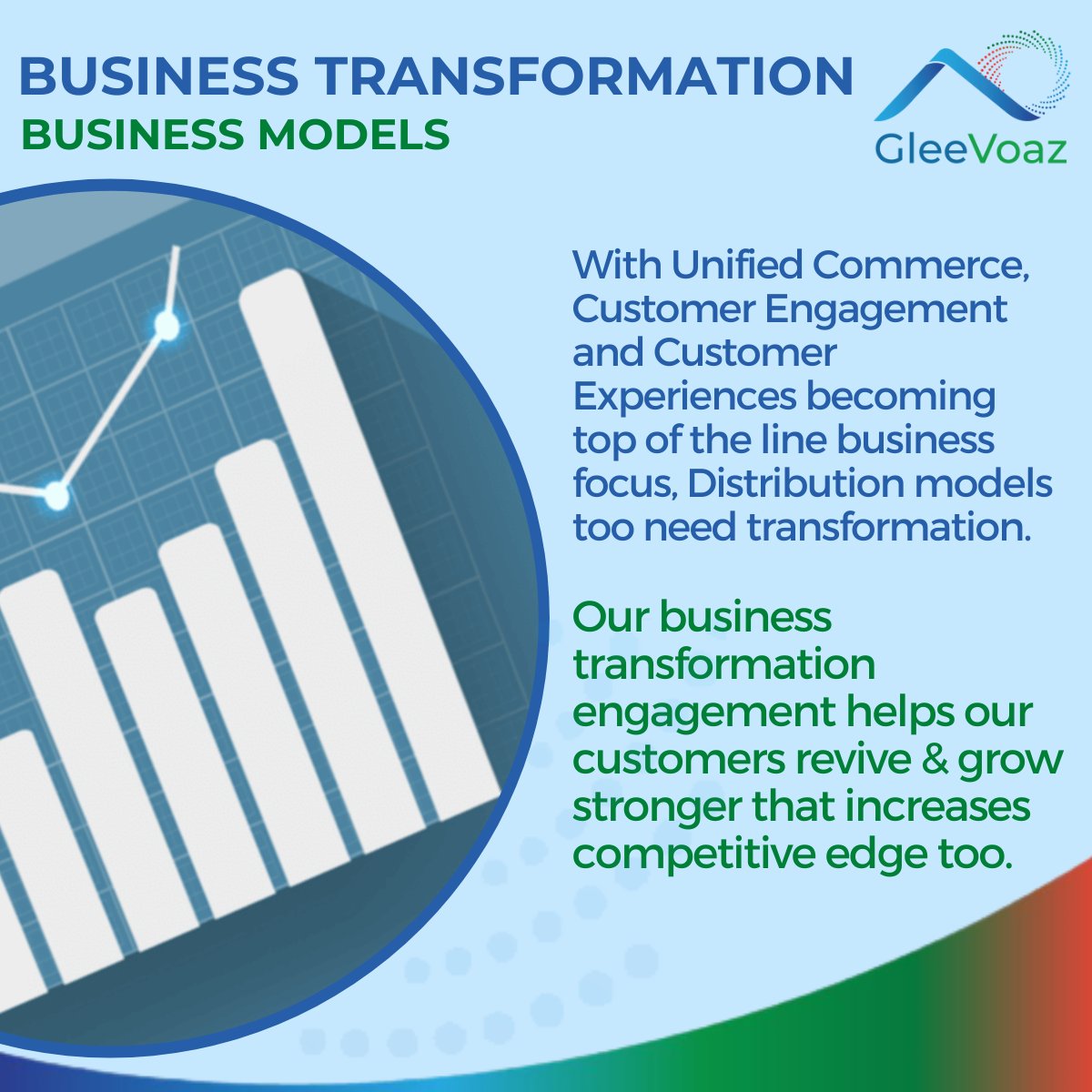 BUSINESS TRANSFORMATION
BUSINESS MODELS

GleeVoaz

With Unified Commerce, Customer Engagement and Customer Experiences becoming top of the line business focus, Distribution models too need transformation.

Our business transformation engagement helps our customers revive & grow stronger that increases competitive edge too.